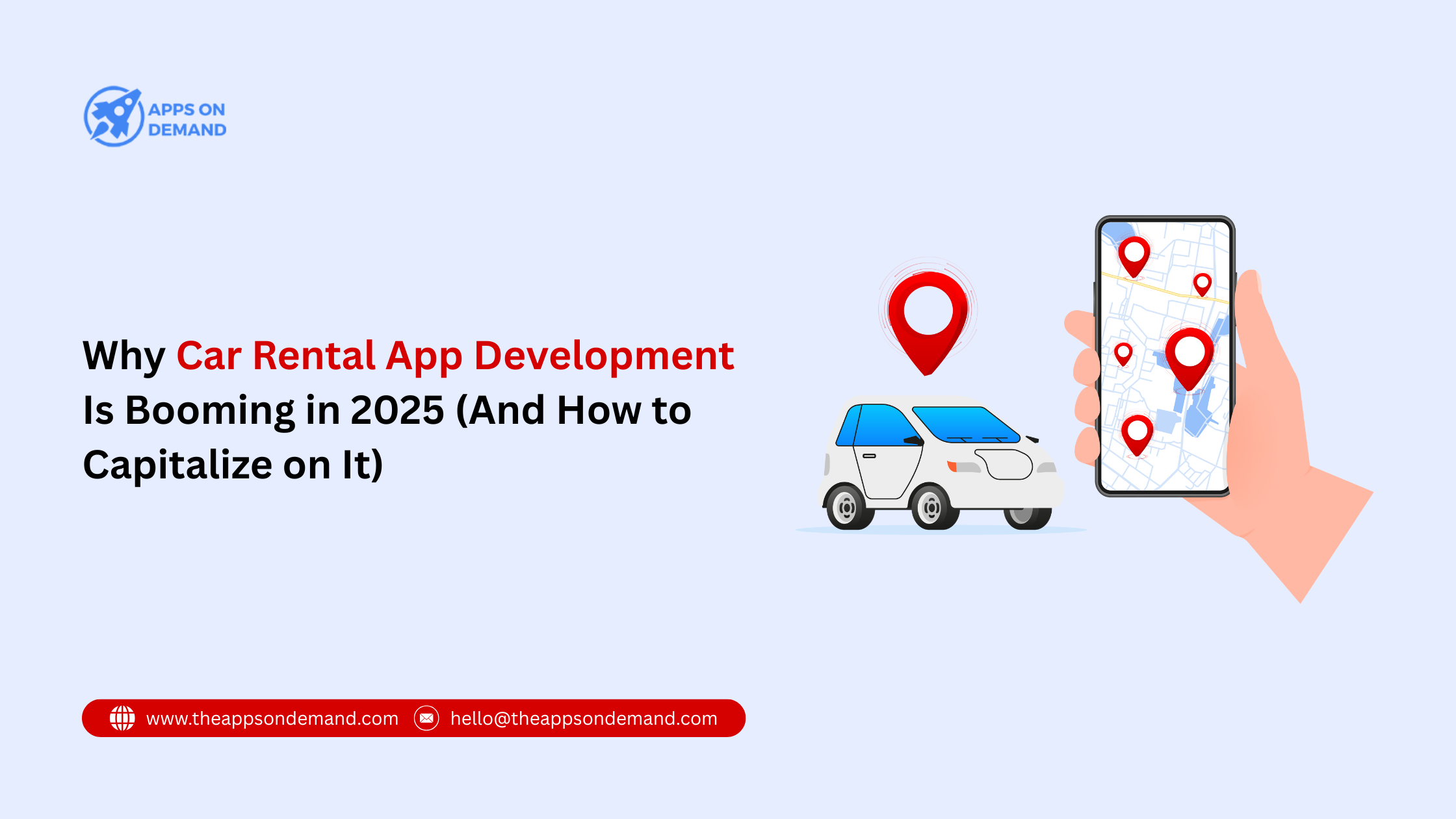 APPS ON DEMAND

Why Car Rental App Development Is Booming in 2025 (And How to Capitalize on It)

www.theappsondemand.com hello@theappsondemand.com